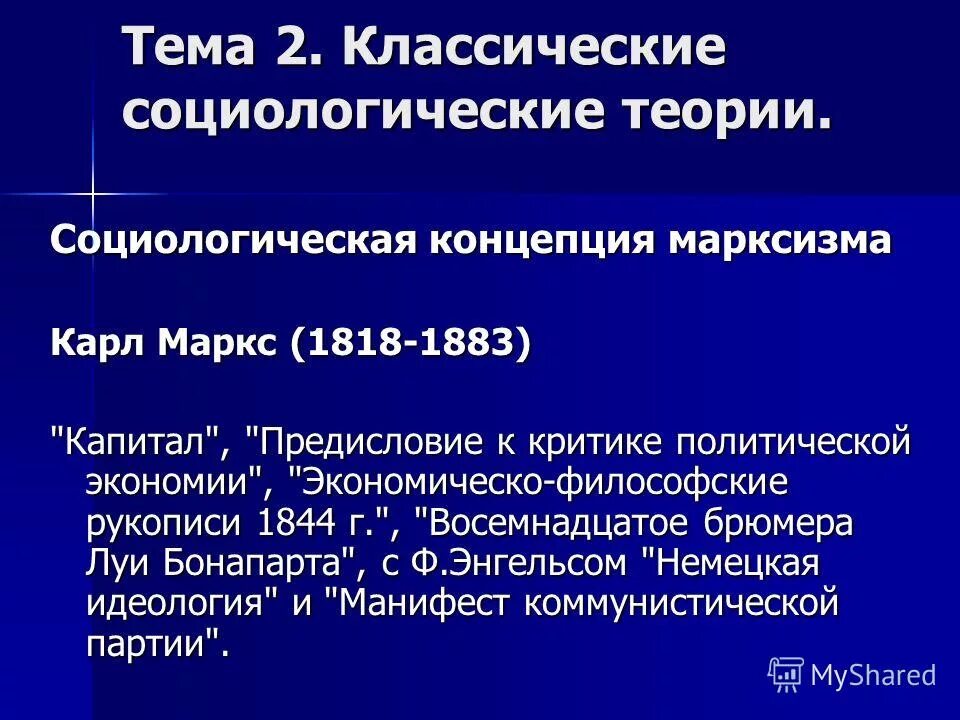 Тема 2. Классические социологические теории.

Социологическая концепция марксизма

Карл Маркс (1818-1883)

"Капитал", "Предисловие к критике политической экономии", "Экономическо-философские рукописи 1844 г.", "Восемнадцатое брюмера Луи Бонапарта", с Ф.Энгельсом "Немецкая идеология" и "Манифест коммунистической партии".

MyShared